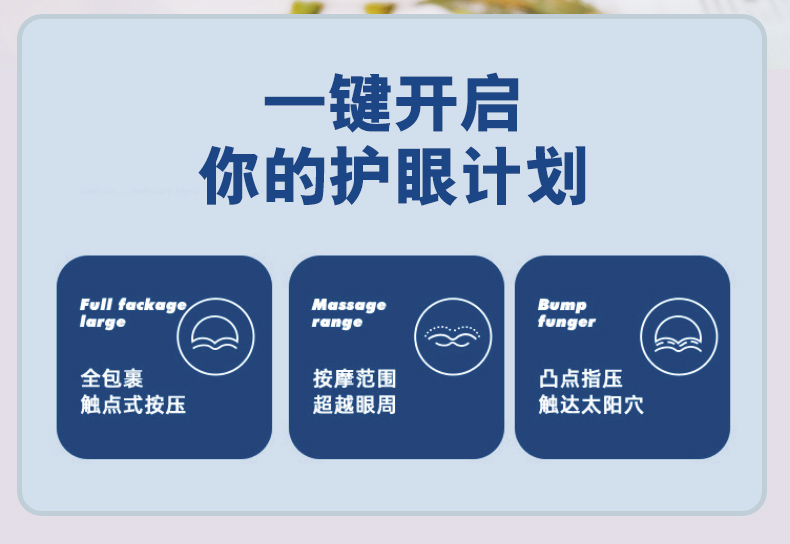 一键开启
你的护眼计划

Full fackage large

全包裹
触点式按压

Massage range

按摩范围
超越眼周

Bump funger

凸点指压
触达太阳穴